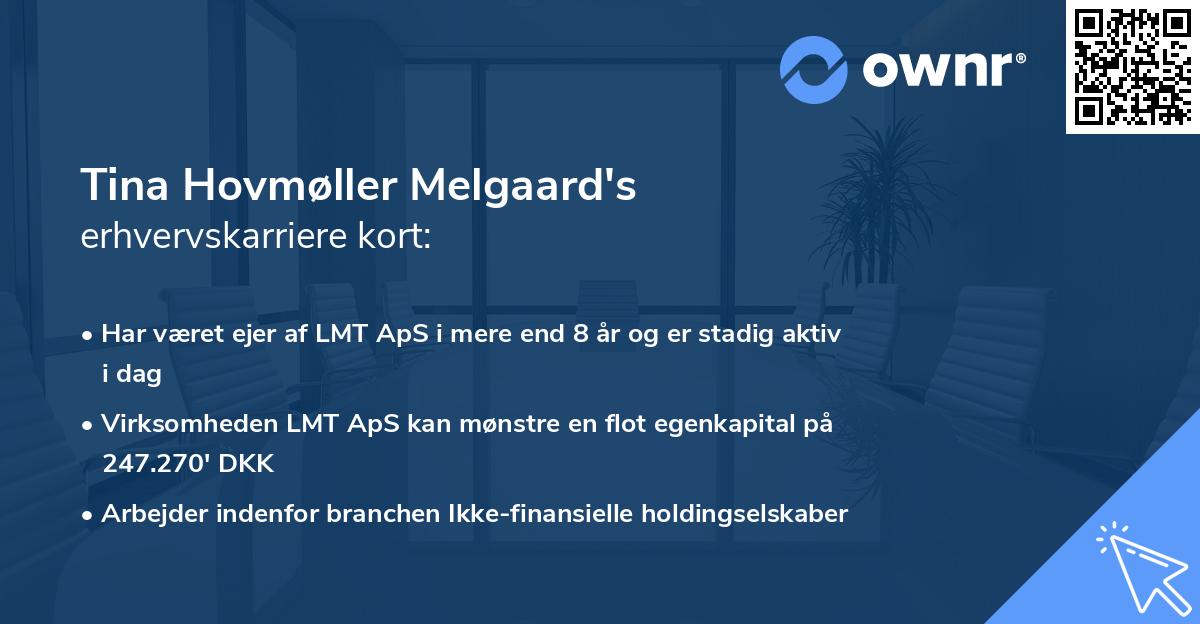 ownr®

Tina Hovmøller Melgaard's
erhvervskarriere kort:

• Har været ejer af LMT ApS i mere end 8 år og er stadig aktiv i dag

• Virksomheden LMT ApS kan mønstre en flot egenkapital på 247.270' DKK

• Arbejder indenfor branchen Ikke-finansielle holdingselskaber